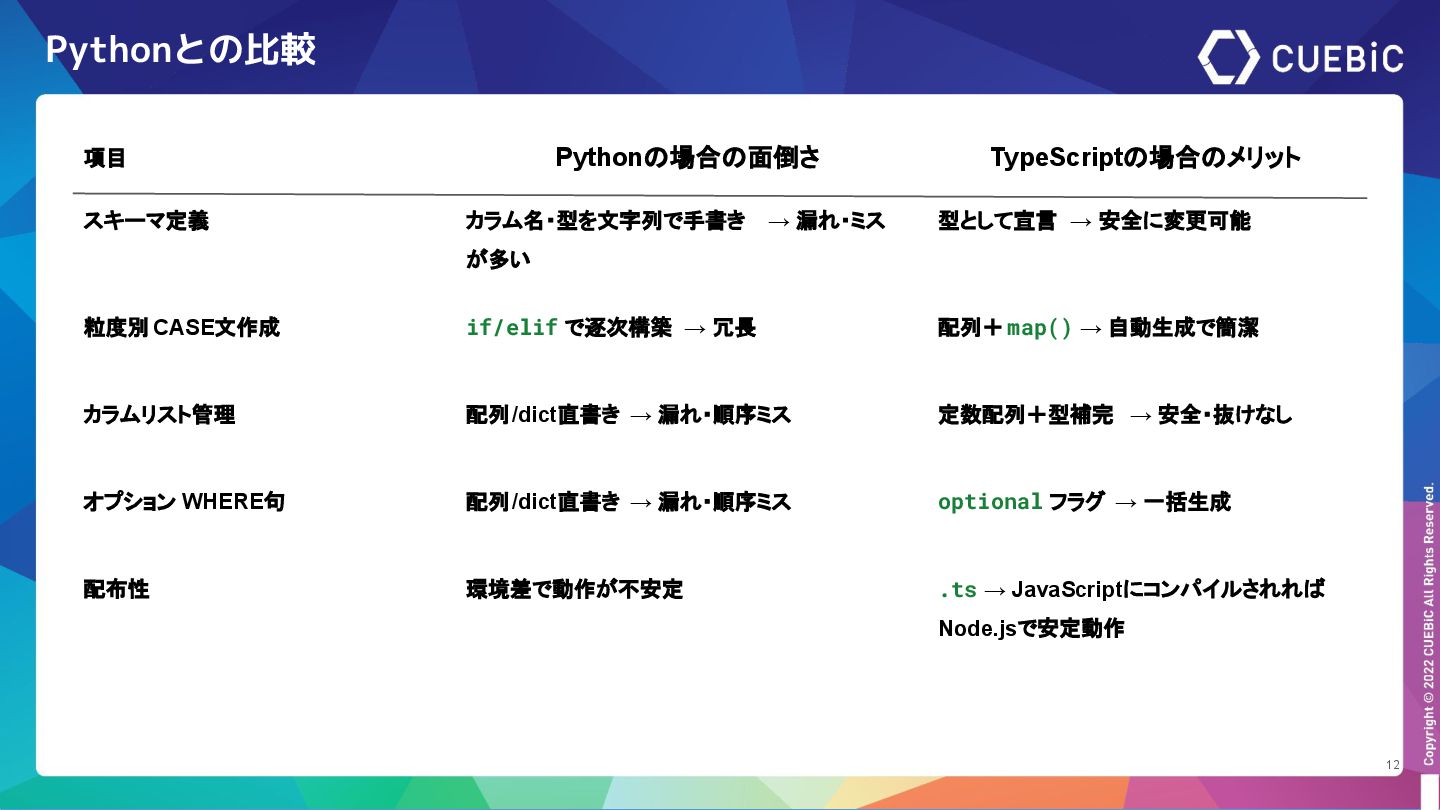 Pythonとの比較

CUEBiC

| 項目 | Pythonの場合の面倒さ | TypeScriptの場合のメリット |
|---|---|---|
| スキーマ定義 | カラム名・型を文字列で手書き → 漏れ・ミスが多い | 型として宣言 → 安全に変更可能 |
| 粒度別 CASE文作成 | if/elif で逐次構築 → 冗長 | 配列＋map() → 自動生成で簡潔 |
| カラムリスト管理 | 配列/dict直書き → 漏れ・順序ミス | 定数配列＋型補完 → 安全・抜けなし |
| オプション WHERE句 | 配列/dict直書き → 漏れ・順序ミス | optional フラグ → 一括生成 |
| 配布性 | 環境差で動作が不安定 | .ts → JavaScriptにコンパイルされればNode.jsで安定動作 |

Copyright © 2022 CUEBiC All Rights Reserved.

12